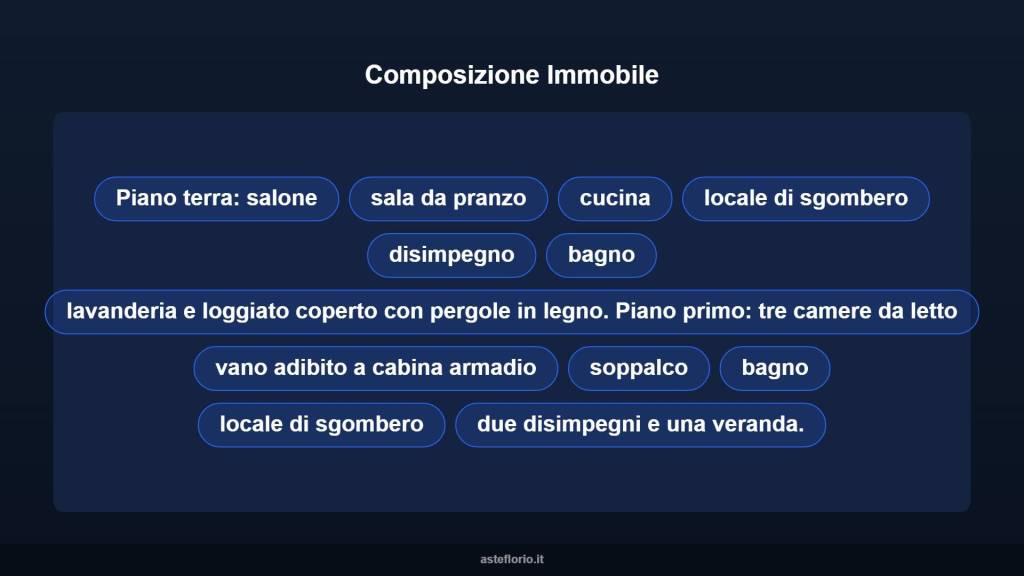 Composizione Immobile

Piano terra: salone

sala da pranzo

cucina

locale di sgombero

disimpegno

bagno

lavanderia e loggiato coperto con pergole in legno. Piano primo: tre camere da letto

vano adibito a cabina armadio

soppalco

bagno

locale di sgombero

due disimpegni e una veranda.

asteflorio.it